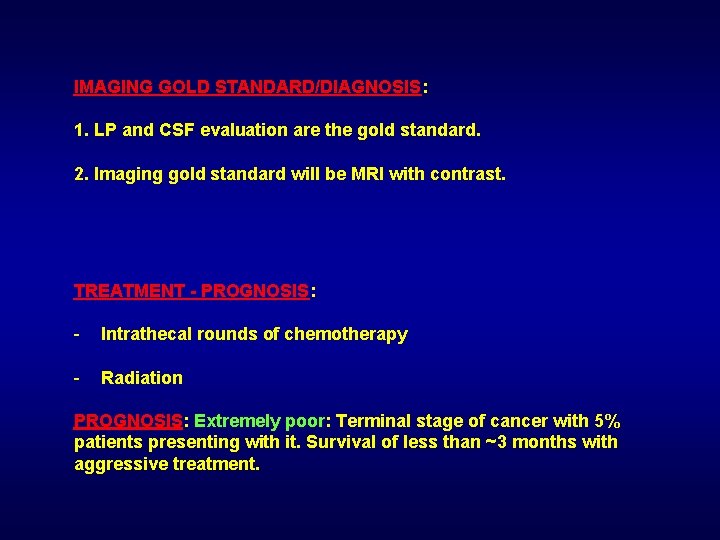 IMAGING GOLD STANDARD/DIAGNOSIS:

1. LP and CSF evaluation are the gold standard.

2. Imaging gold standard will be MRI with contrast.

TREATMENT - PROGNOSIS:

- Intrathecal rounds of chemotherapy

- Radiation

PROGNOSIS: Extremely poor: Terminal stage of cancer with 5% patients presenting with it. Survival of less than ~3 months with aggressive treatment.